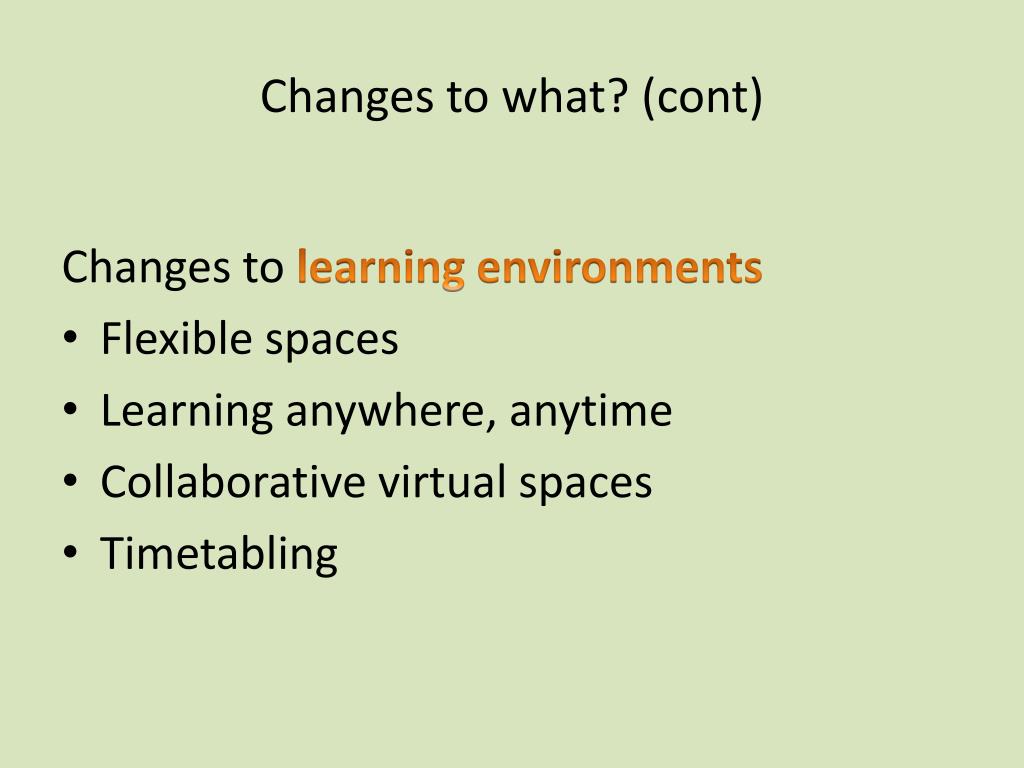 Changes to what? (cont)

Changes to learning environments
• Flexible spaces
• Learning anywhere, anytime
• Collaborative virtual spaces
• Timetabling